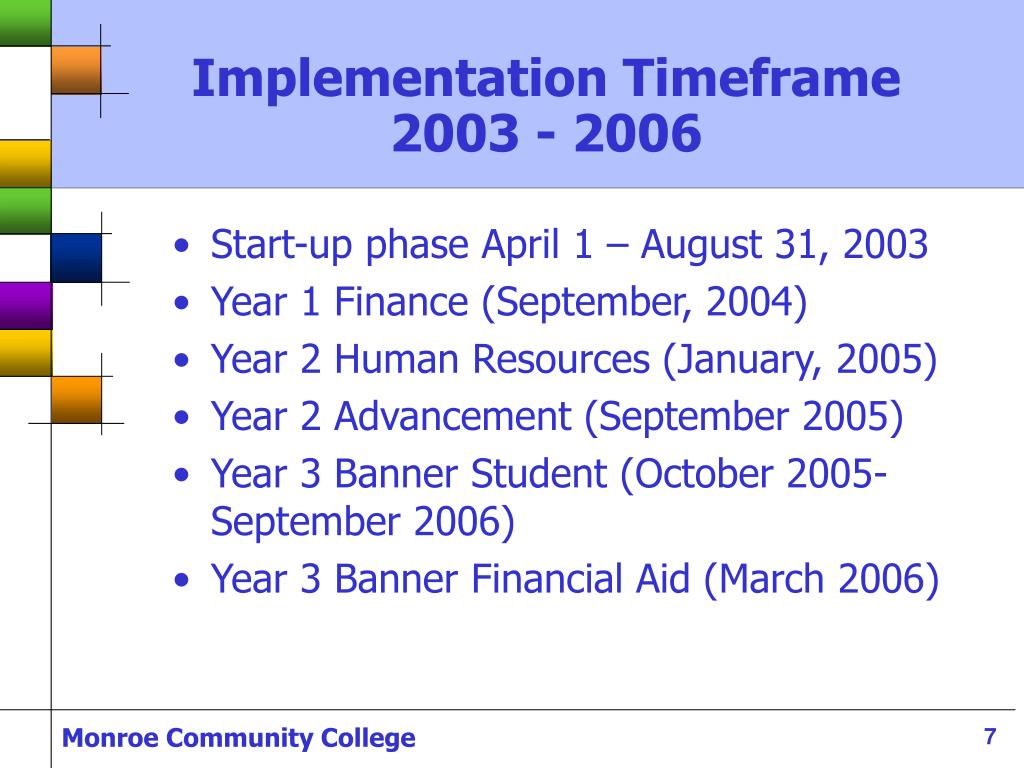 Implementation Timeframe 2003 - 2006

• Start-up phase April 1 – August 31, 2003
• Year 1 Finance (September, 2004)
• Year 2 Human Resources (January, 2005)
• Year 2 Advancement (September 2005)
• Year 3 Banner Student (October 2005-September 2006)
• Year 3 Banner Financial Aid (March 2006)

Monroe Community College

7